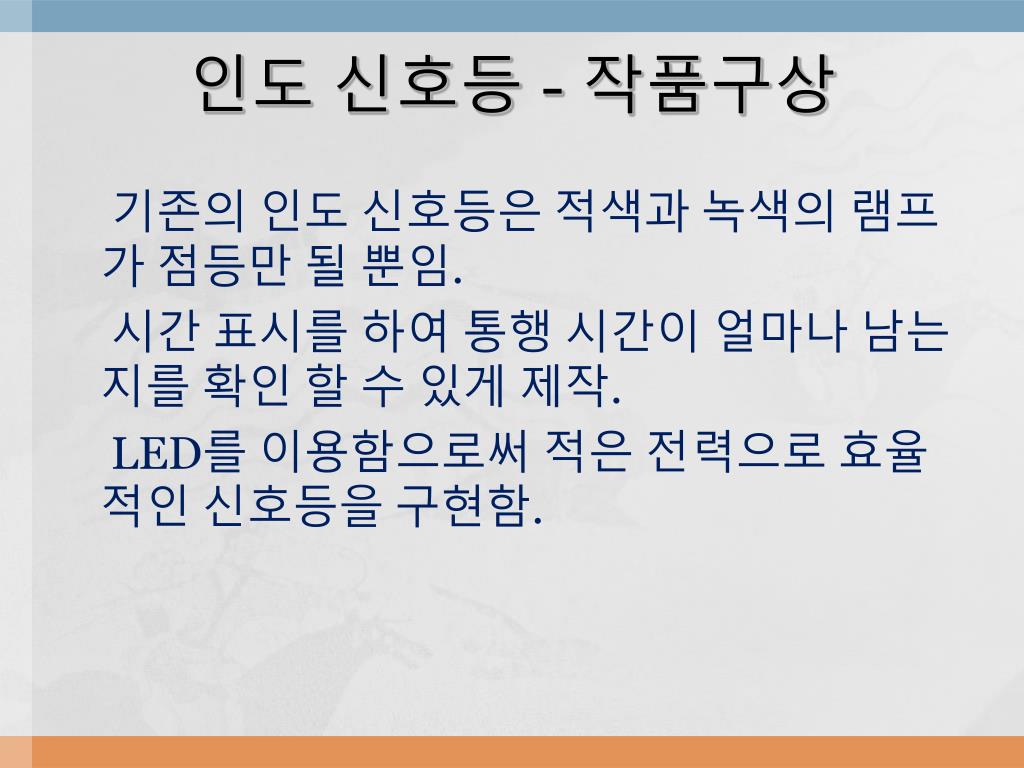 인도 신호등 - 작품구상

기존의 인도 신호등은 적색과 녹색의 램프가 점등만 될 뿐임.

시간 표시를 하여 통행 시간이 얼마나 남는지를 확인 할 수 있게 제작.

LED를 이용함으로써 적은 전력으로 효율적인 신호등을 구현함.